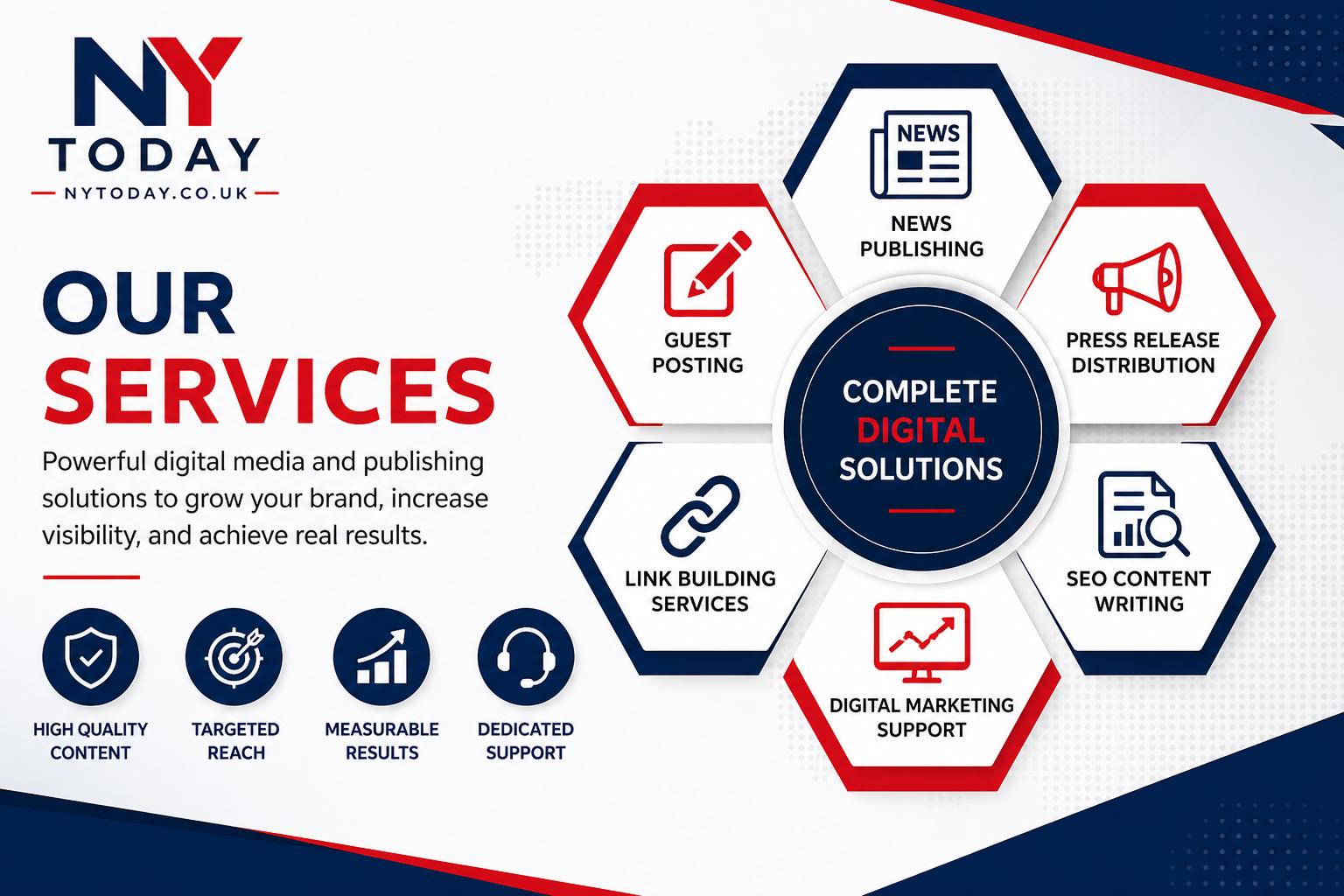 NY
TODAY
NYTODAY.CO.UK

OUR
SERVICES

Powerful digital media and publishing solutions to grow your brand, increase visibility, and achieve real results.

HIGH QUALITY CONTENT

TARGETED REACH

MEASURABLE RESULTS

DEDICATED SUPPORT

NEWS

NEWS PUBLISHING

GUEST POSTING

PRESS RELEASE DISTRIBUTION

COMPLETE DIGITAL SOLUTIONS

LINK BUILDING SERVICES

SEO CONTENT WRITING

DIGITAL MARKETING SUPPORT